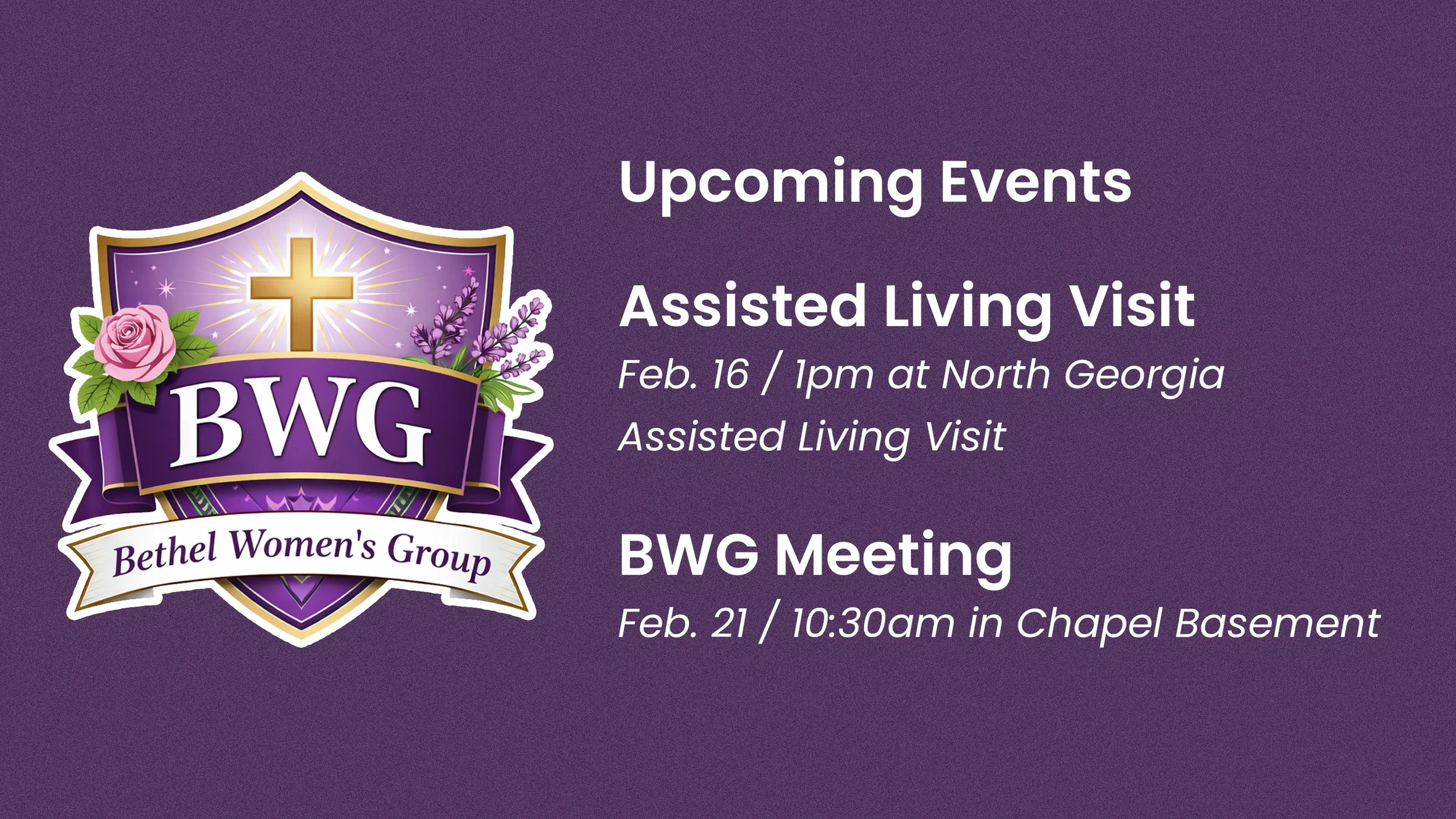 BWG
Bethel Women's Group

Upcoming Events

Assisted Living Visit
Feb. 16 / 1pm at North Georgia Assisted Living Visit

BWG Meeting
Feb. 21 / 10:30am in Chapel Basement